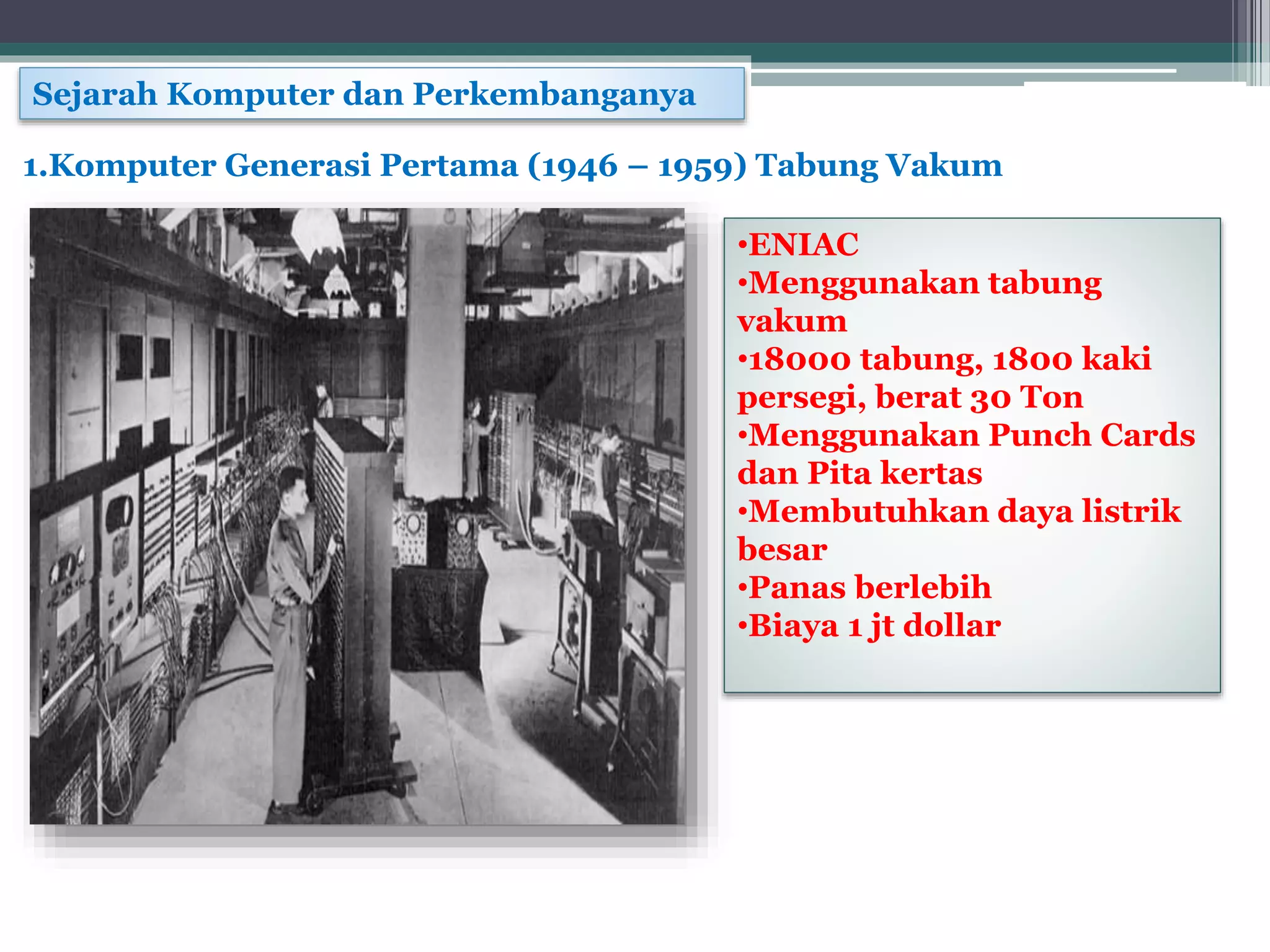 Sejarah Komputer dan Perkembanganya

1.Komputer Generasi Pertama (1946 – 1959) Tabung Vakum

•ENIAC
•Menggunakan tabung vakum
•18000 tabung, 1800 kaki persegi, berat 30 Ton
•Menggunakan Punch Cards dan Pita kertas
•Membutuhkan daya listrik besar
•Panas berlebih
•Biaya 1 jt dollar